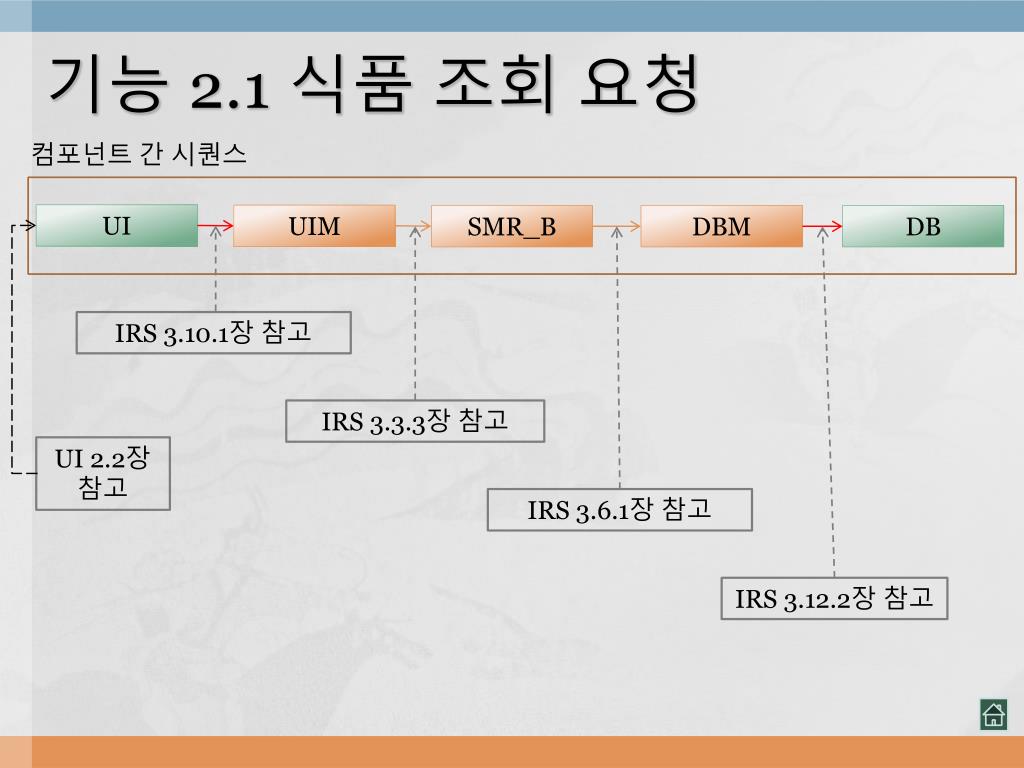 기능 2.1 식품 조회 요청

컴포넌트 간 시퀀스

UI

UIM

SMR_B

DBM

DB

IRS 3.10.1장 참고

IRS 3.3.3장 참고

UI 2.2장 참고

IRS 3.6.1장 참고

IRS 3.12.2장 참고